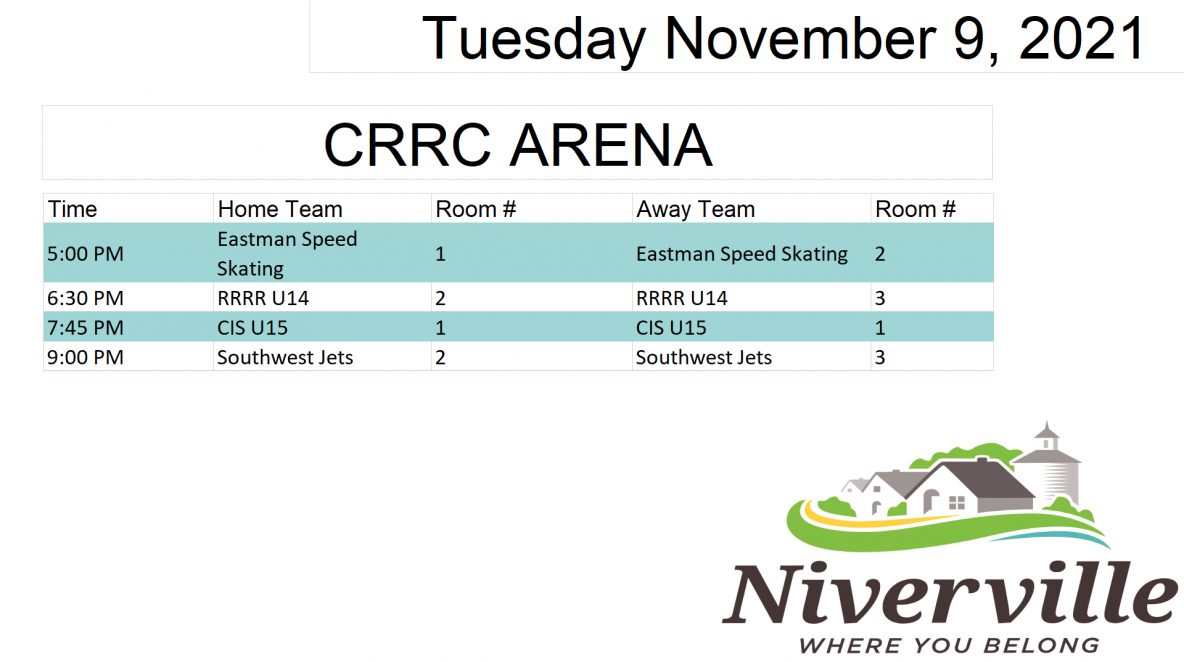 Tuesday November 9, 2021

CRRC ARENA

| Time | Home Team | Room # | Away Team | Room # |
|---|---|---|---|---|
| 5:00 PM | Eastman Speed Skating | 1 | Eastman Speed Skating | 2 |
| 6:30 PM | RRRR U14 | 2 | RRRR U14 | 3 |
| 7:45 PM | CIS U15 | 1 | CIS U15 | 1 |
| 9:00 PM | Southwest Jets | 2 | Southwest Jets | 3 |

Niverville
WHERE YOU BELONG